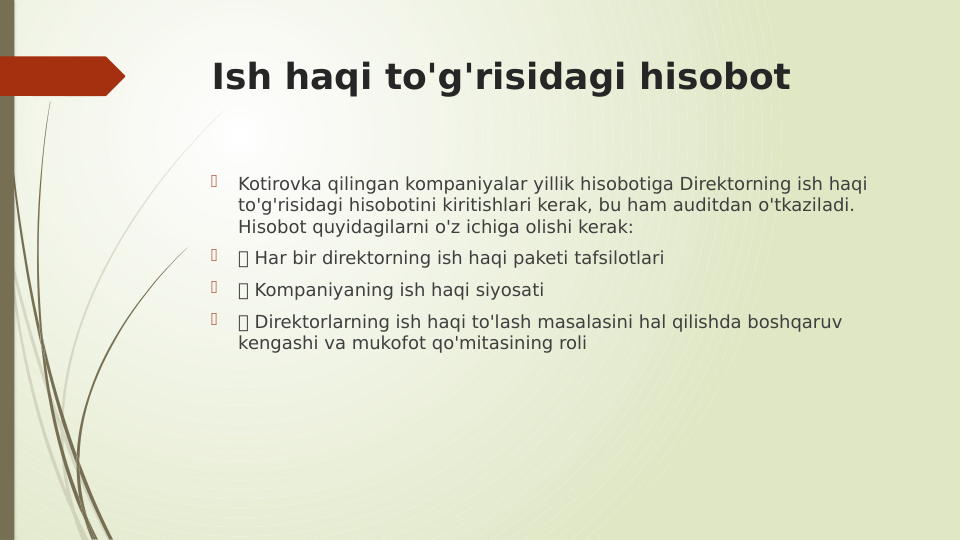 Ish haqi to'g'risidagi hisobot

Kotirovka qilingan kompaniyalar yillik hisobotiga Direktorning ish haqi to'g'risidagi hisobotini kiritishlari kerak, bu ham auditdan o'tkaziladi. Hisobot quyidagilarni o'z ichiga olishi kerak:

 Har bir direktorning ish haqi paketi tafsilotlari

 Kompaniyaning ish haqi siyosati

 Direktorlarning ish haqi to'lash masalasini hal qilishda boshqaruv kengashi va mukofot qo'mitasining roli